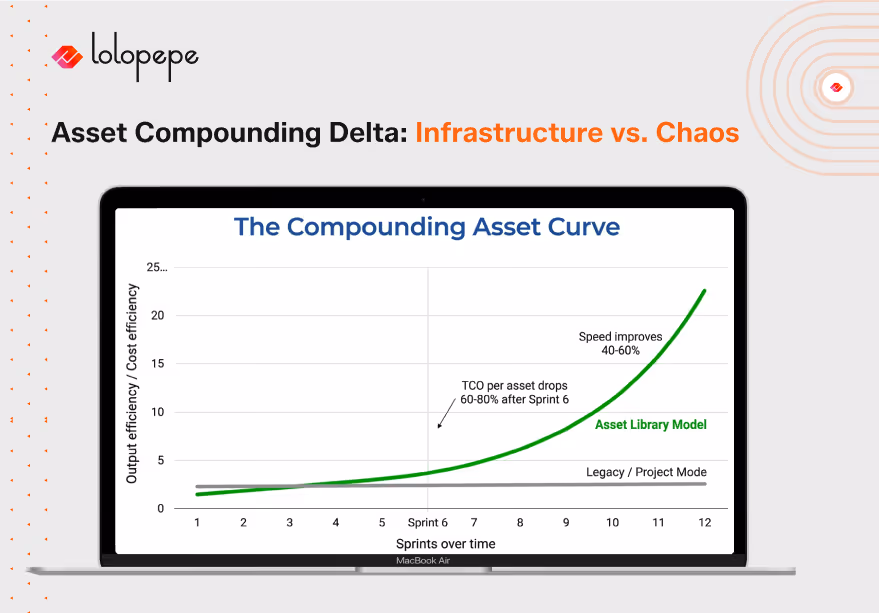 lolopepe

Asset Compounding Delta: Infrastructure vs. Chaos

The Compounding Asset Curve

Output efficiency / Cost efficiency

25...
20
15
10
5
0

Speed improves 40-60%

TCO per asset drops 60-80% after Sprint 6

Asset Library Model

Legacy / Project Mode

1 2 3 4 5 Sprint 6 7 8 9 10 11 12

Sprints over time

MacBook Air